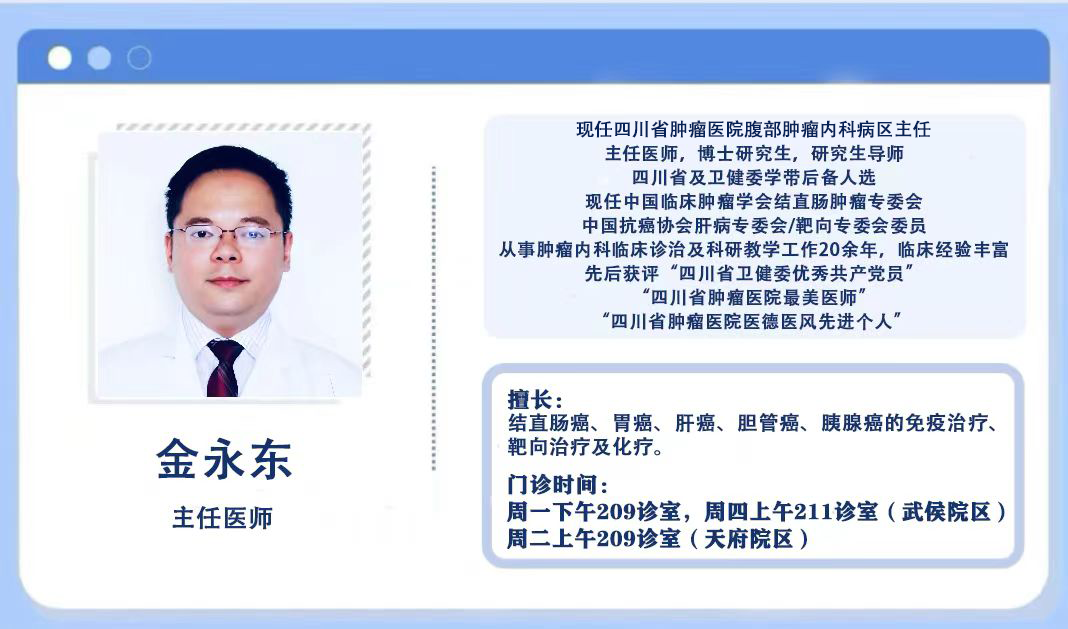 金永东

主任医师

现任四川省肿瘤医院腹部肿瘤内科病区主任
主任医师，博士研究生，研究生导师
四川省及卫健委学带后备人选
现任中国临床肿瘤学会结直肠肿瘤专委会
中国抗癌协会肝病专委会/靶向专委会委员
从事肿瘤内科临床诊治及科研教学工作20余年，临床经验丰富
先后获评“四川省卫健委优秀共产党员”
“四川省肿瘤医院最美医师”
“四川省肿瘤医院医德医风先进个人”

擅长：
结直肠癌、胃癌、肝癌、胆管癌、胰腺癌的免疫治疗、靶向治疗及化疗。

门诊时间：
周一下午209诊室，周四上午211诊室（武侯院区）
周二上午209诊室（天府院区）